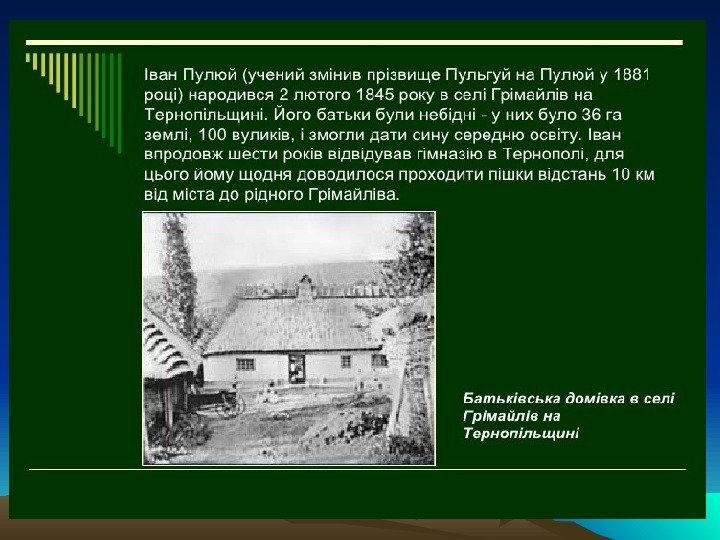 Іван Пулюй (учений змінив прізвище Пульгуй на Пулюй у 1881 році) народився 2 лютого 1845 року в селі Грімайлів на Тернопільщині. Його батьки були небідні - у них було 36 га землі, 100 вуликів, і змогли дати сину середню освіту. Іван впродовж шести років відвідував гімназію в Тернополі, для цього йому щодня доводилося проходити пішки відстань 10 км від міста до рідного Грімайліва.

Батьківська домівка в селі Грімайлів на Тернопільщині